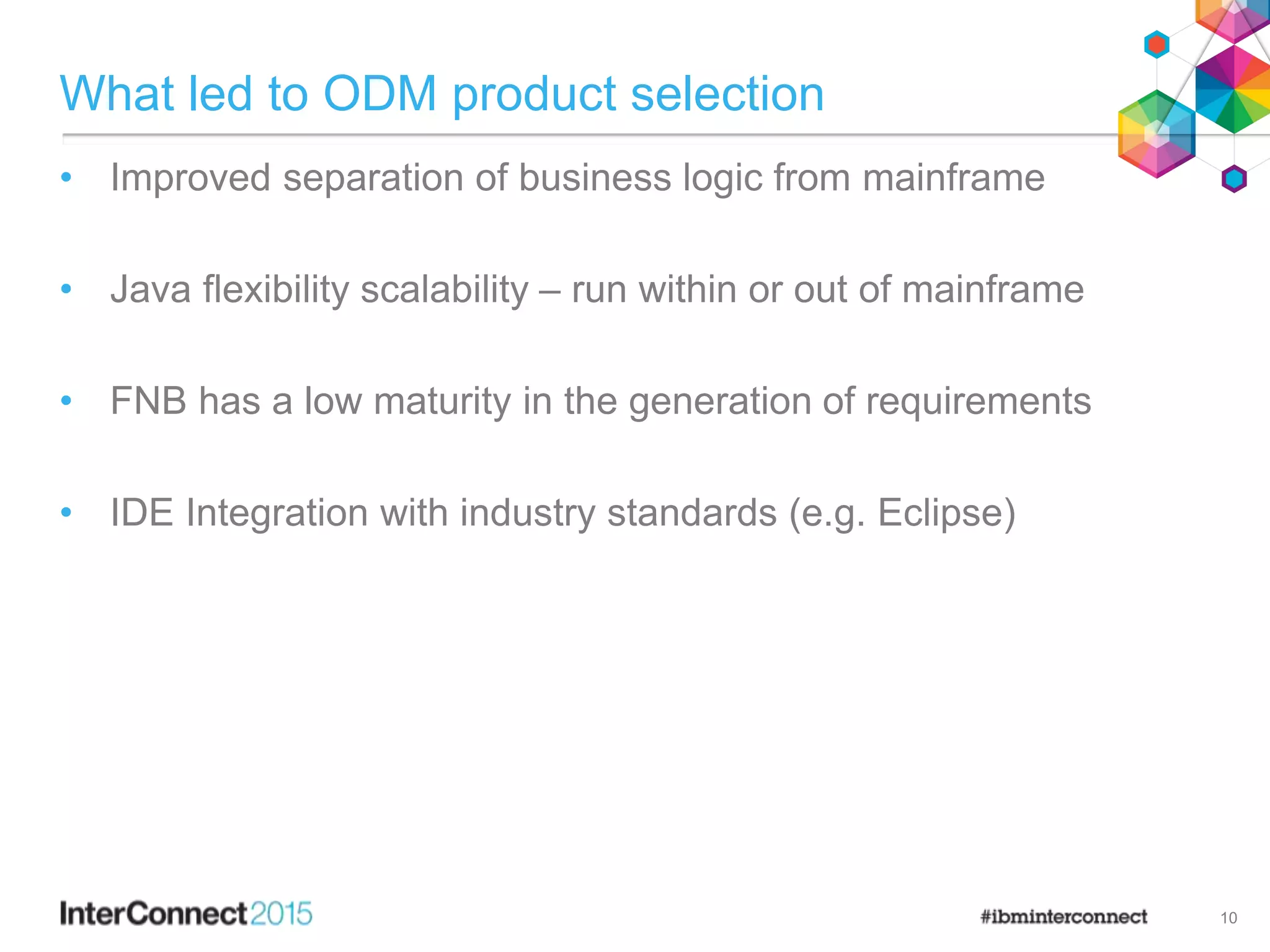 What led to ODM product selection

• Improved separation of business logic from mainframe

• Java flexibility scalability – run within or out of mainframe

• FNB has a low maturity in the generation of requirements

• IDE Integration with industry standards (e.g. Eclipse)

InterConnect2015

#ibminterconnect

10